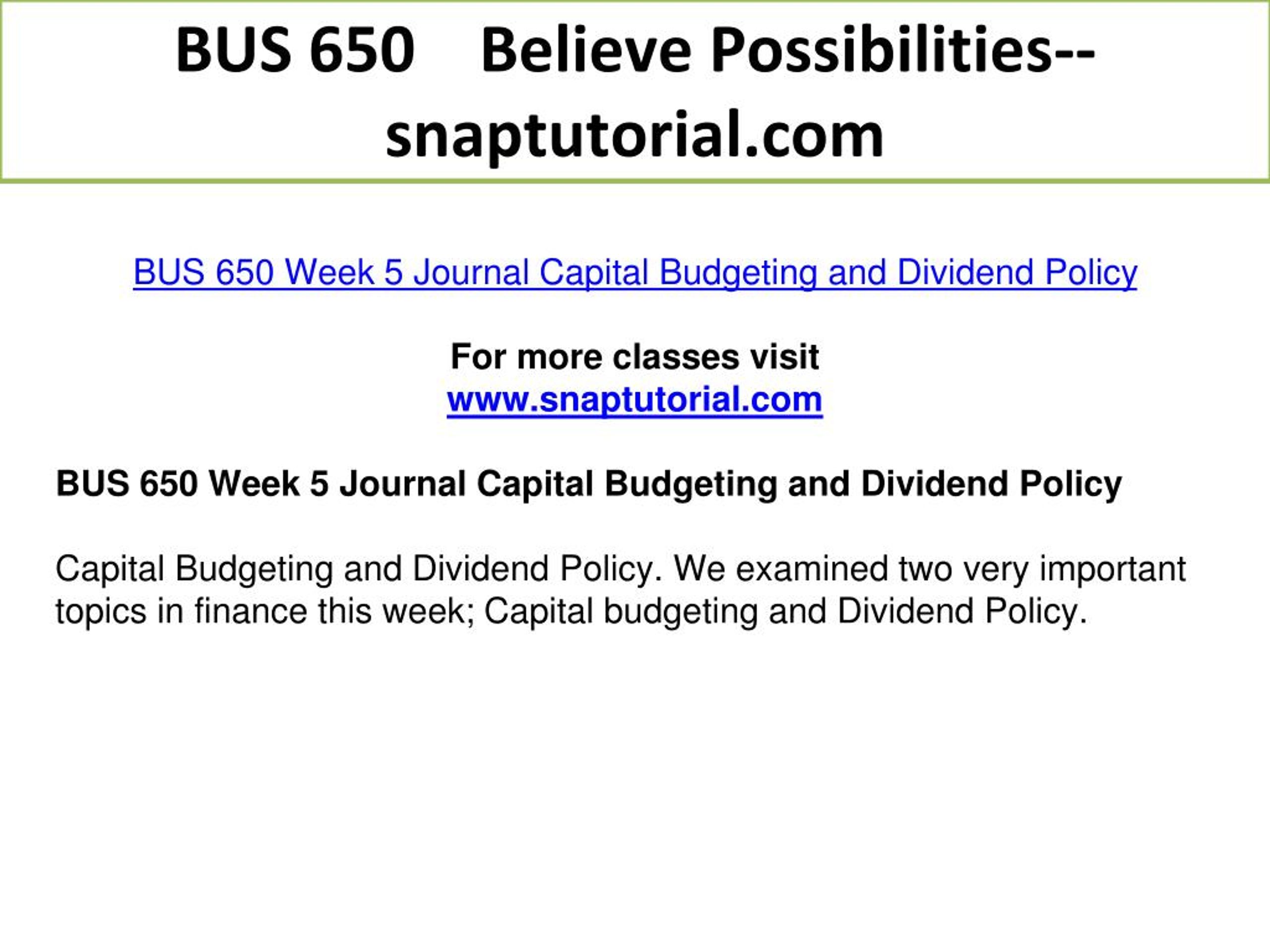 BUS 650 Believe Possibilities--snaptutorial.com

BUS 650 Week 5 Journal Capital Budgeting and Dividend Policy

For more classes visit
www.snaptutorial.com

BUS 650 Week 5 Journal Capital Budgeting and Dividend Policy

Capital Budgeting and Dividend Policy. We examined two very important topics in finance this week; Capital budgeting and Dividend Policy.